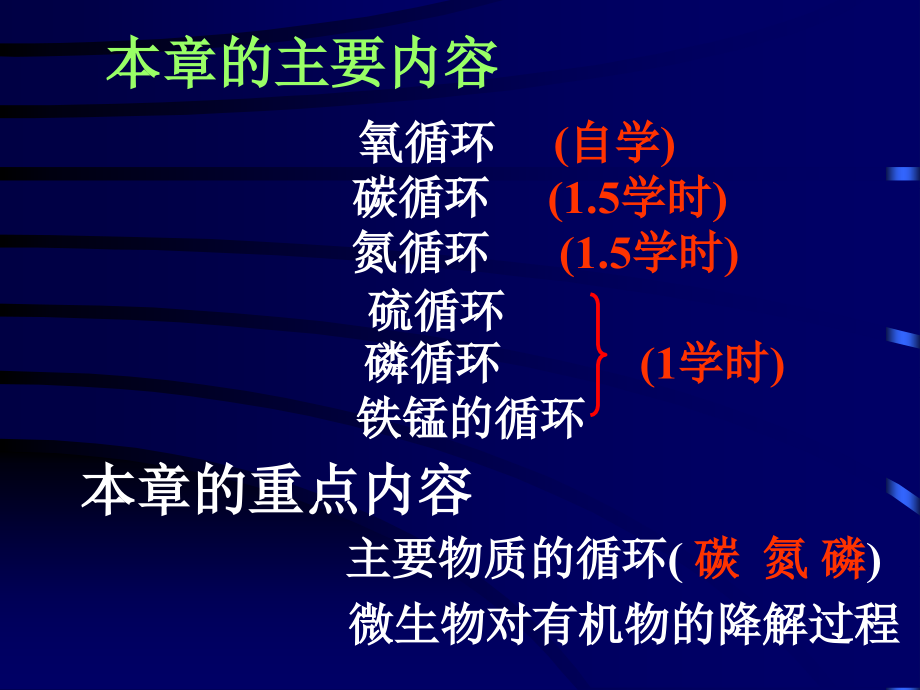 本章的主要内容

氧循环 (自学)
碳循环 (1.5学时)
氮循环 (1.5学时)
硫循环
磷循环
铁锰的循环
(1学时)

本章的重点内容

主要物质的循环( 碳 氮 磷)
微生物对有机物的降解过程